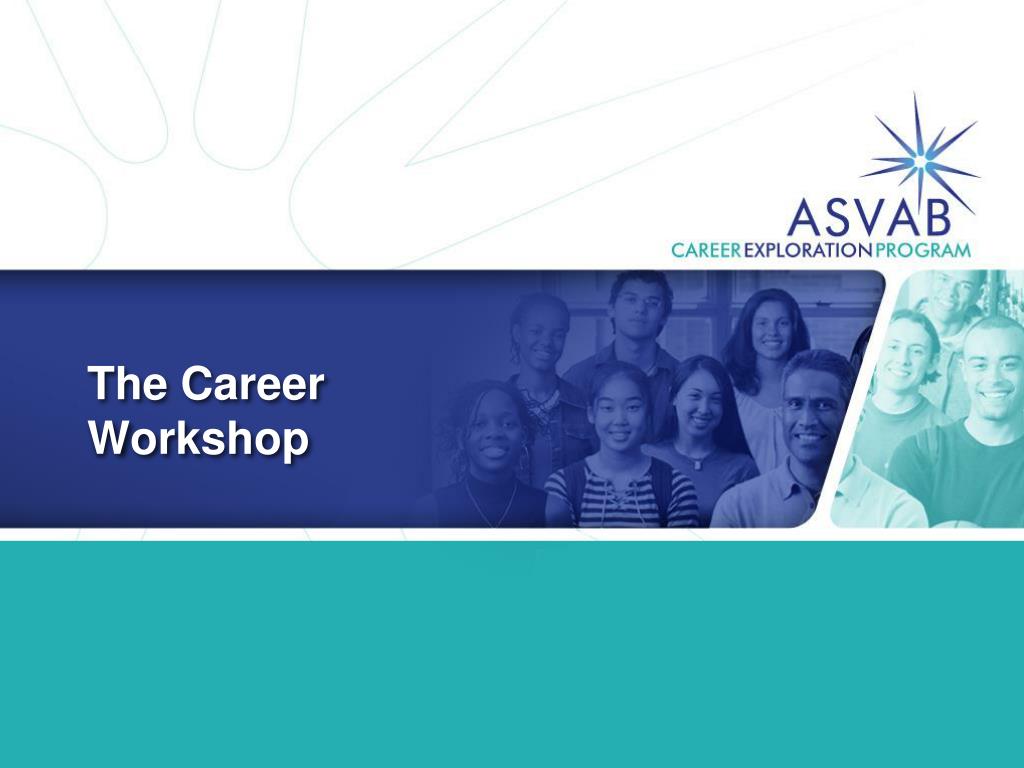 ASVAB
CAREER EXPLORATION PROGRAM

The Career Workshop